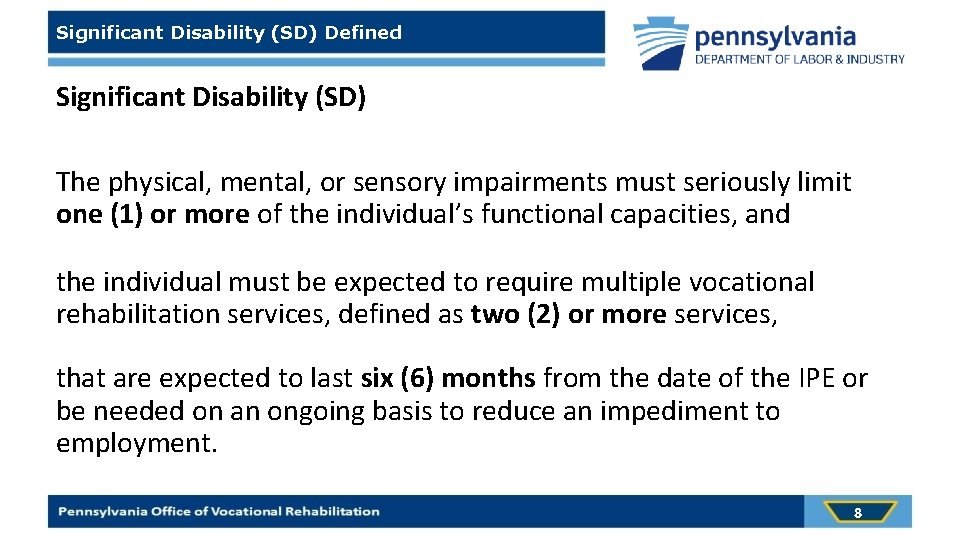 Significant Disability (SD) Defined

pennsylvania
DEPARTMENT OF LABOR & INDUSTRY

Significant Disability (SD)

The physical, mental, or sensory impairments must seriously limit one (1) or more of the individual's functional capacities, and

the individual must be expected to require multiple vocational rehabilitation services, defined as two (2) or more services,

that are expected to last six (6) months from the date of the IPE or be needed on an ongoing basis to reduce an impediment to employment.

Pennsylvania Office of Vocational Rehabilitation

8